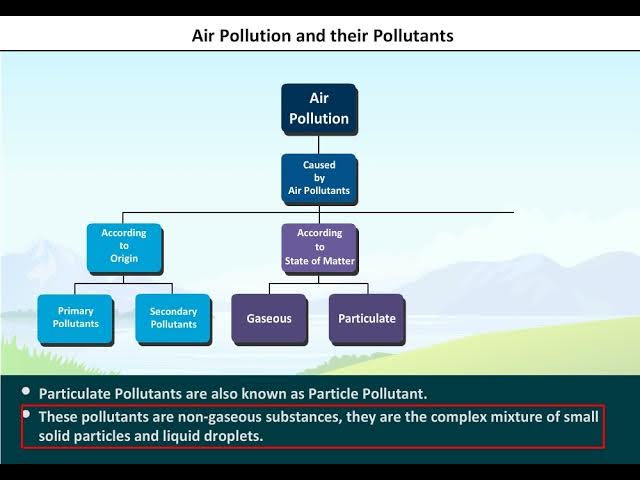 Air Pollution and their Pollutants

Air Pollution

Caused by Air Pollutants

According to Origin

According to State of Matter

Primary Pollutants

Secondary Pollutants

Gaseous

Particulate

• Particulate Pollutants are also known as Particle Pollutant.

• These pollutants are non-gaseous substances, they are the complex mixture of small solid particles and liquid droplets.